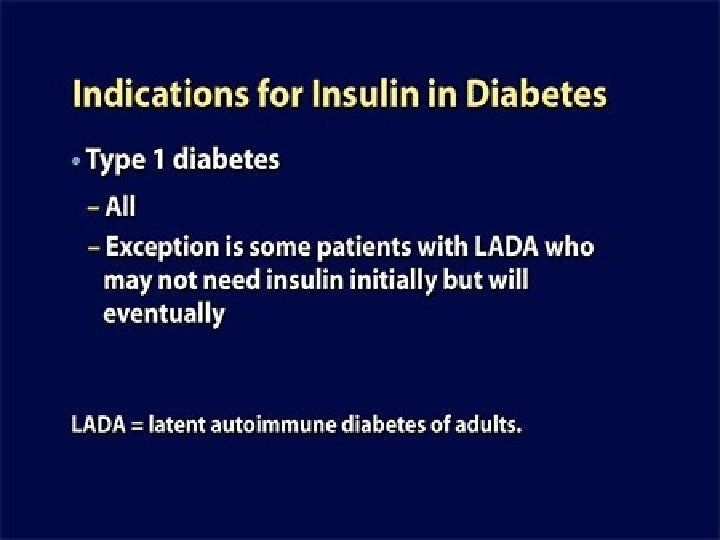 Indications for Insulin in Diabetes

• Type 1 diabetes

– All

– Exception is some patients with LADA who may not need insulin initially but will eventually

LADA = latent autoimmune diabetes of adults.